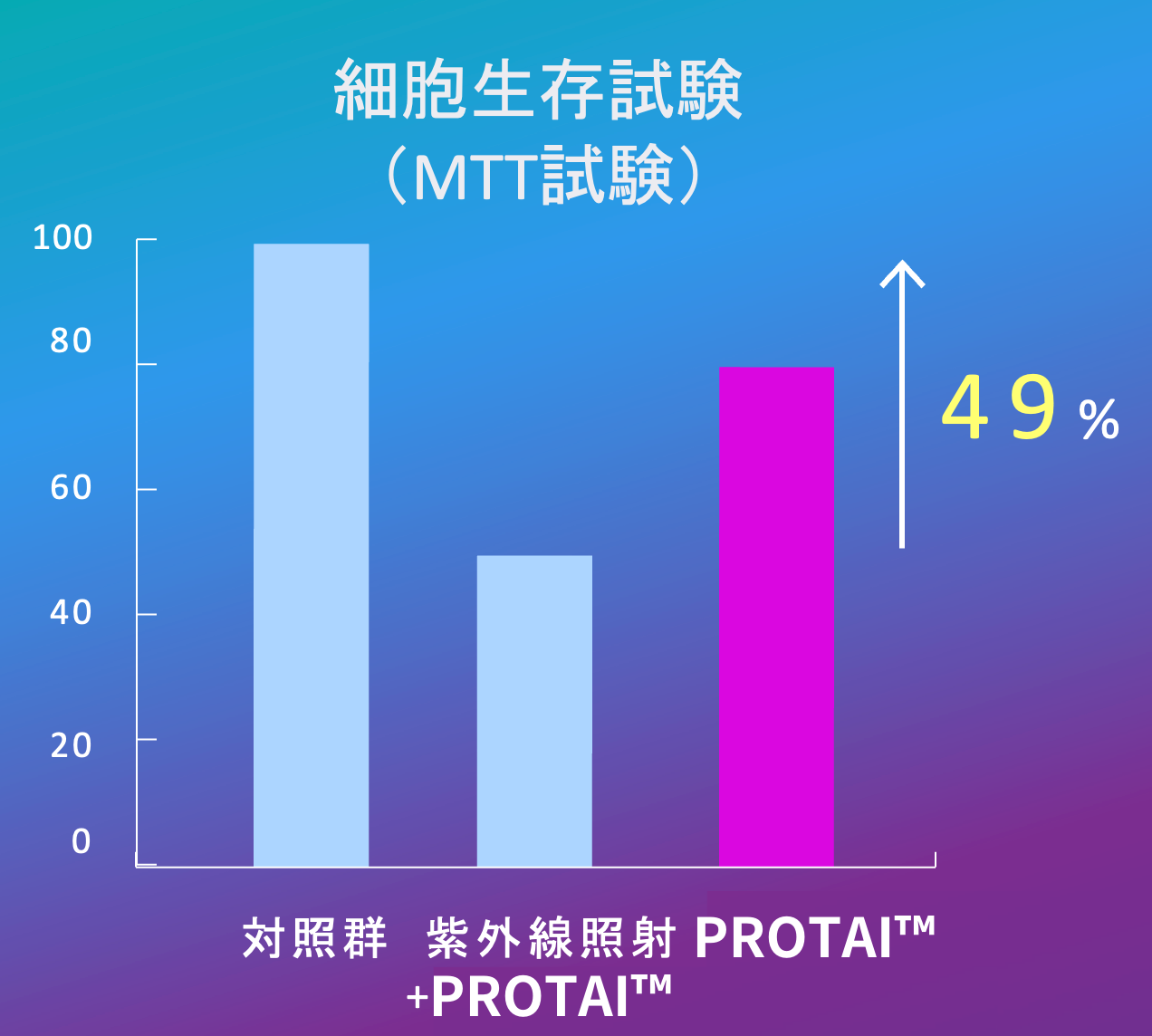 細胞生存試験
（MTT試験）

100
80
60
40
20
0

49%

対照群 紫外線照射 PROTAI™
+PROTAI™